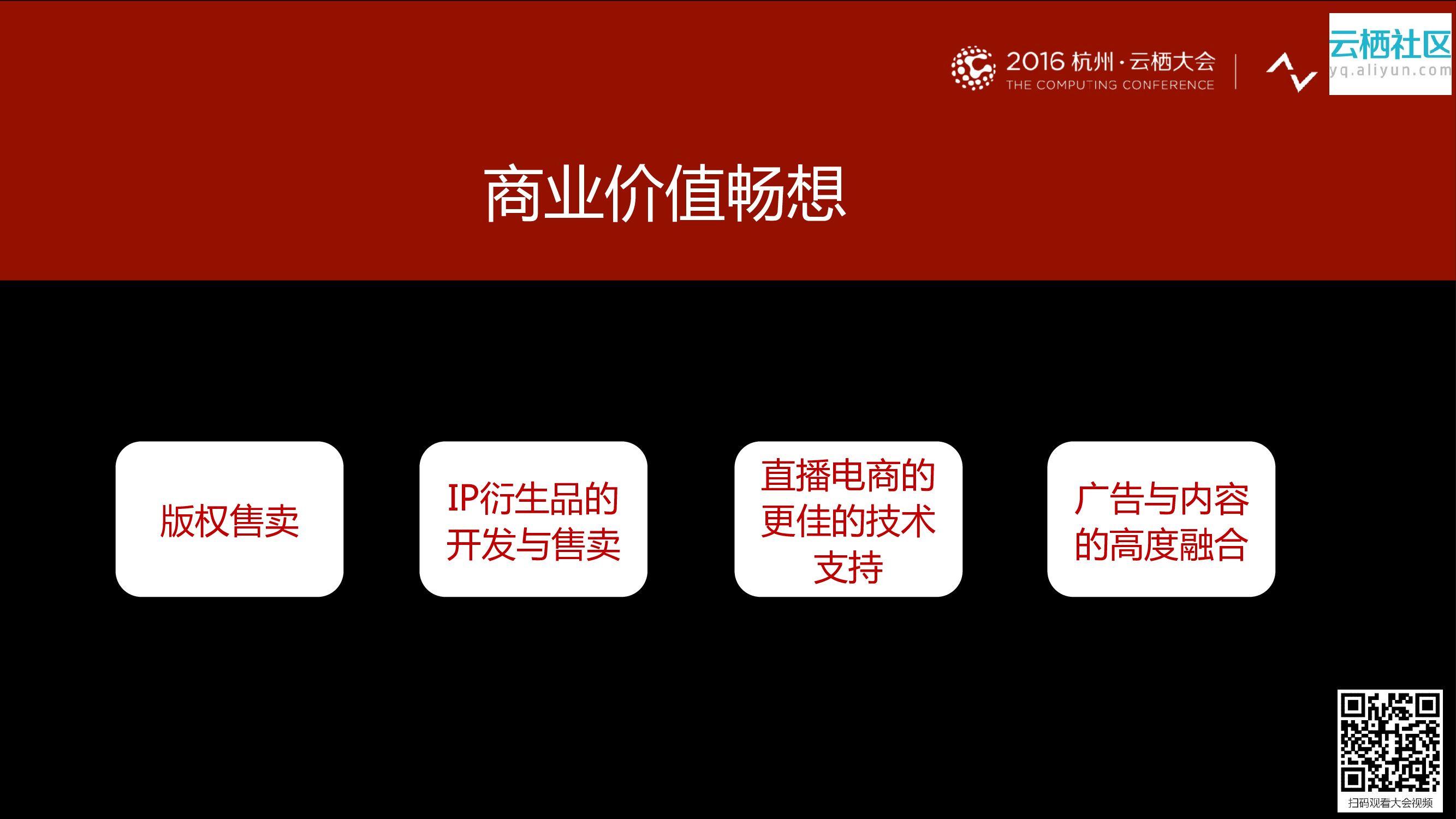 2016 杭州·云栖大会
THE COMPUTING CONFERENCE

云栖社区
yq.aliyun.com

商业价值畅想

版权售卖

IP衍生品的开发与售卖

直播电商的更佳的技术支持

广告与内容的高度融合

扫码观看大会视频